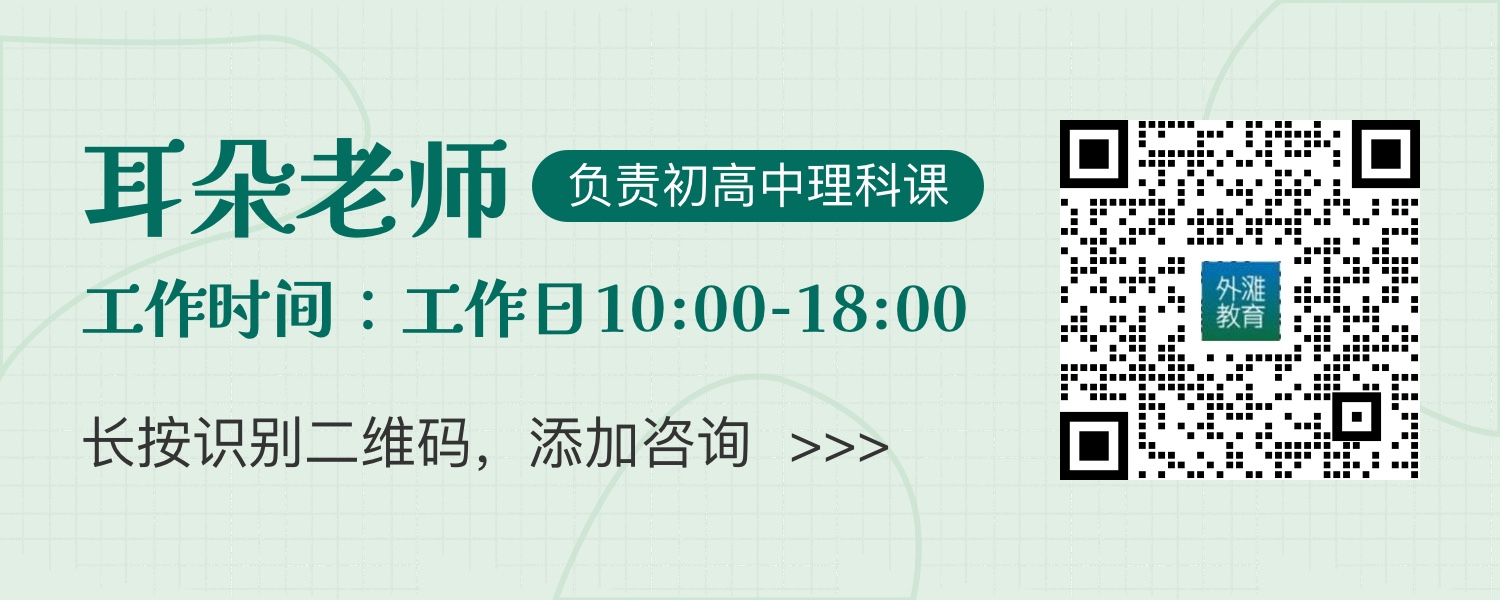 耳朵老师 负责初高中理科课

工作时间：工作日10:00-18:00

长按识别二维码，添加咨询 >>>

外滩教育